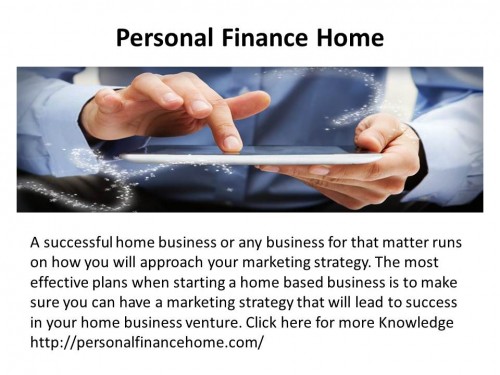 Personal Finance Home

A successful home business or any business for that matter runs on how you will approach your marketing strategy. The most effective plans when starting a home based business is to make sure you can have a marketing strategy that will lead to success in your home business venture. Click here for more Knowledge http://personalfinancehome.com/